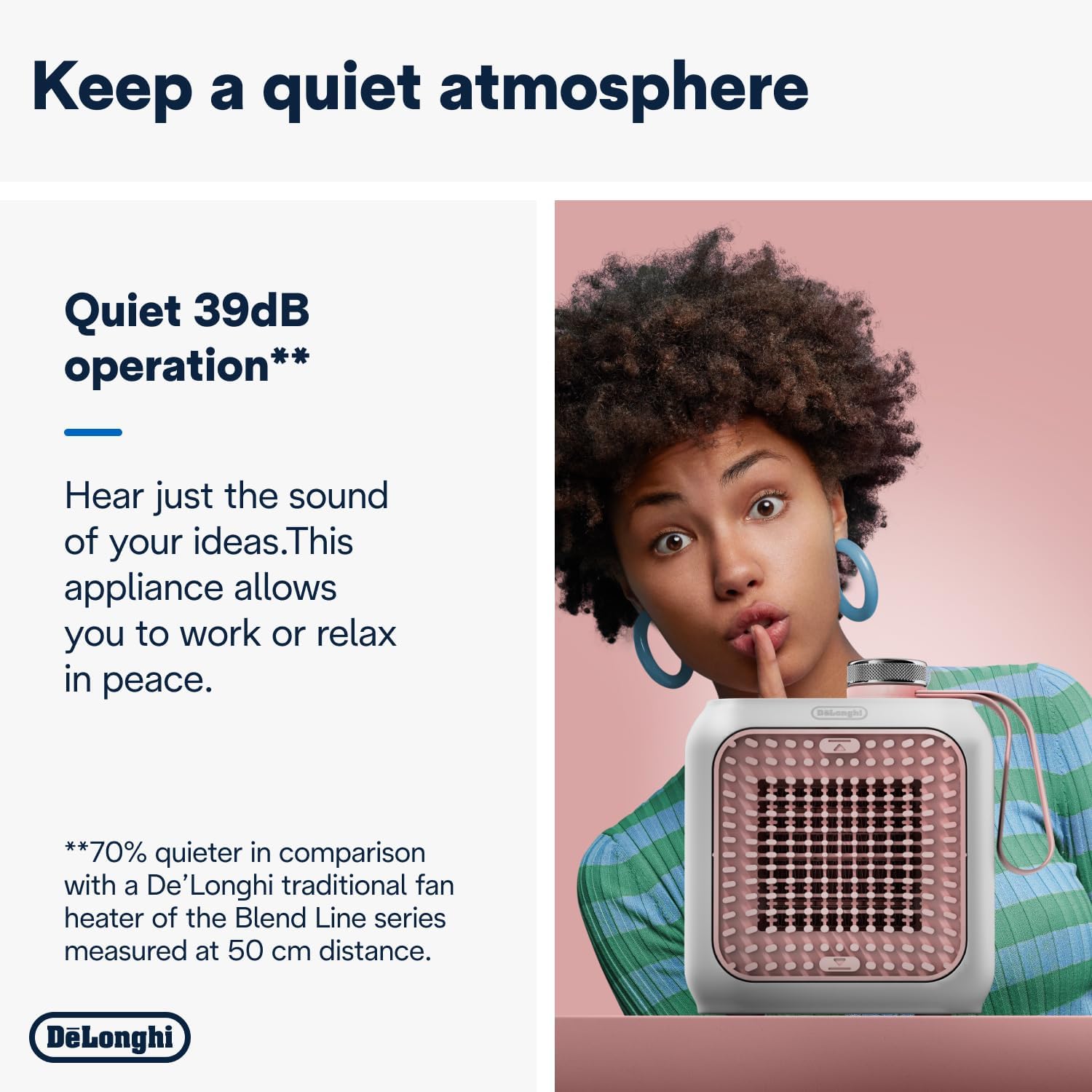 Keep a quiet atmosphere

Quiet 39dB operation**

Hear just the sound of your ideas.This appliance allows you to work or relax in peace.

**70% quieter in comparison with a De'Longhi traditional fan heater of the Blend Line series measured at 50 cm distance.

DēLonghi

DēLonghi